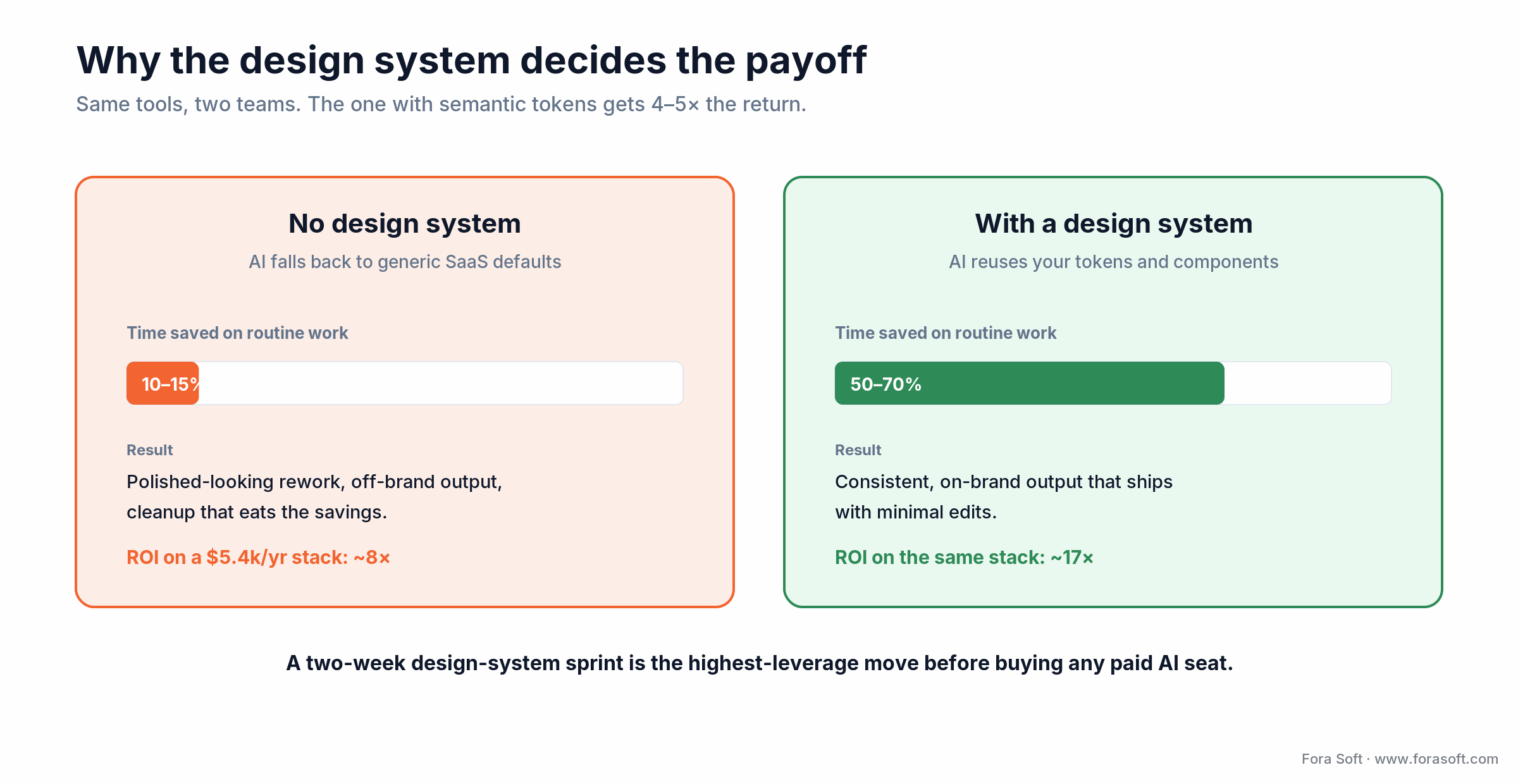 Why the design system decides the payoff

Same tools, two teams. The one with semantic tokens gets 4–5× the return.

No design system

AI falls back to generic SaaS defaults

Time saved on routine work

10–15%

Result

Polished-looking rework, off-brand output, cleanup that eats the savings.

ROI on a $5.4k/yr stack: ~8×

With a design system

AI reuses your tokens and components

Time saved on routine work

50–70%

Result

Consistent, on-brand output that ships with minimal edits.

ROI on the same stack: ~17×

A two-week design-system sprint is the highest-leverage move before buying any paid AI seat.

Fora Soft · www.forasoft.com